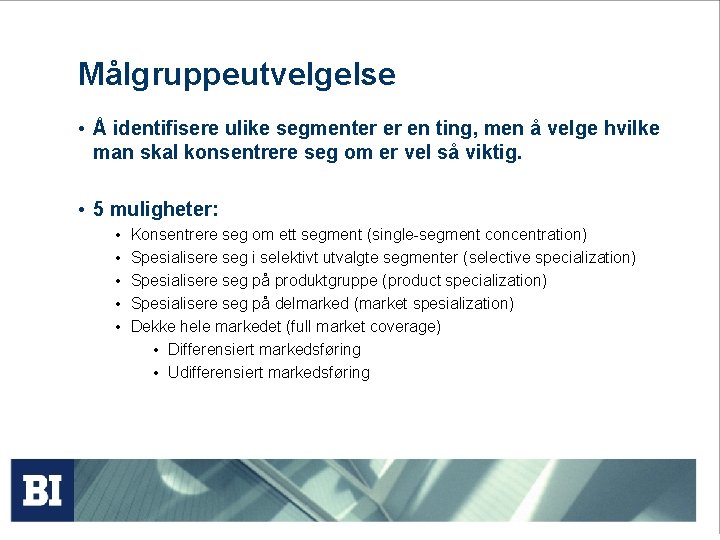 Målgruppeutvelgelse

• Å identifisere ulike segmenter er en ting, men å velge hvilke man skal konsentrere seg om er vel så viktig.

• 5 muligheter:
  • Konsentrere seg om ett segment (single-segment concentration)
  • Spesialisere seg i selektivt utvalgte segmenter (selective specialization)
  • Spesialisere seg på produktgruppe (product specialization)
  • Spesialisere seg på delmarked (market spesialization)
  • Dekke hele markedet (full market coverage)
    • Differensiert markedsføring
    • Udifferensiert markedsføring

BI